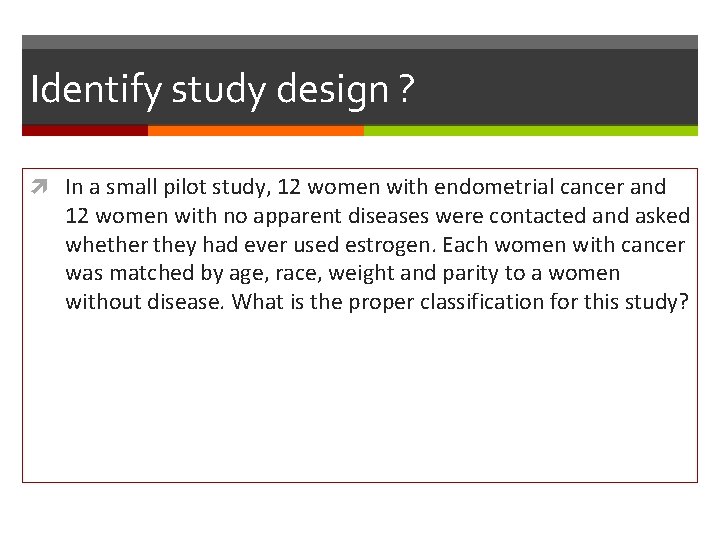 Identify study design ?

In a small pilot study, 12 women with endometrial cancer and 12 women with no apparent diseases were contacted and asked whether they had ever used estrogen. Each women with cancer was matched by age, race, weight and parity to a women without disease. What is the proper classification for this study?